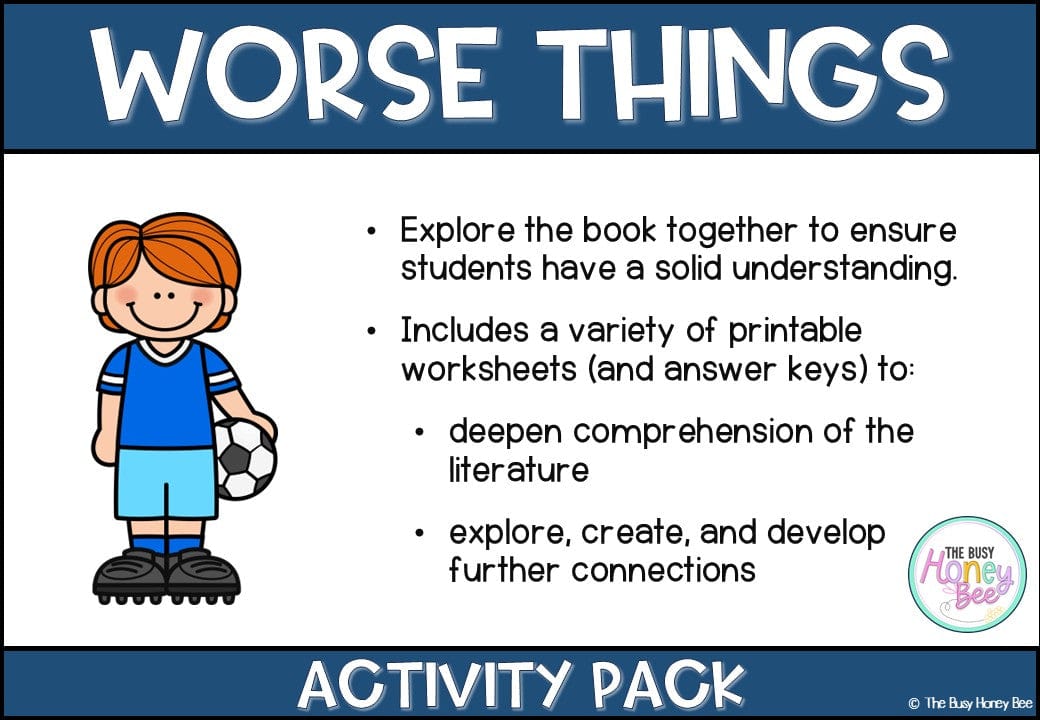 WORSE THINGS

• Explore the book together to ensure students have a solid understanding.

• Includes a variety of printable worksheets (and answer keys) to:

• deepen comprehension of the literature

• explore, create, and develop further connections

THE BUSY Honey Bee

ACTIVITY PACK

© The Busy Honey Bee